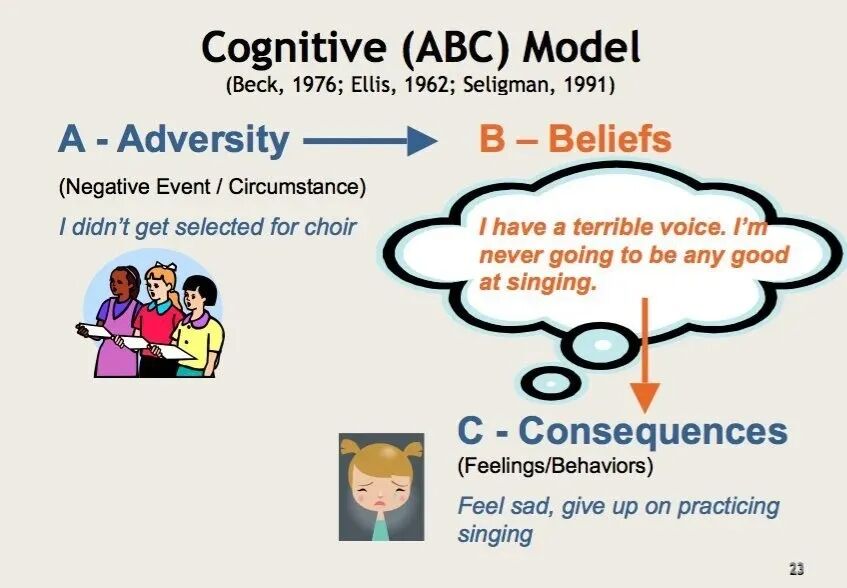 Cognitive (ABC) Model
(Beck, 1976; Ellis, 1962; Seligman, 1991)

A - Adversity

(Negative Event / Circumstance)

I didn't get selected for choir

B – Beliefs

I have a terrible voice. I'm never going to be any good at singing.

C - Consequences

(Feelings/Behaviors)

Feel sad, give up on practicing singing

23